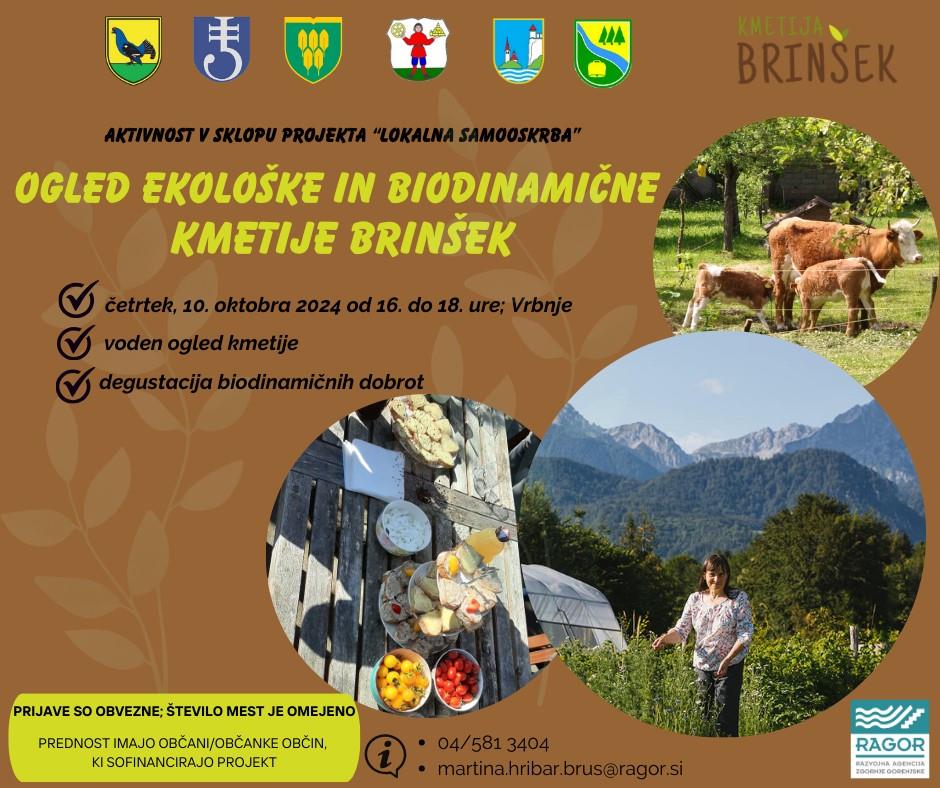 KMETIJA BRINŠEK

AKTIVNOST V SKLOPU PROJEKTA "LOKALNA SAMOOSKRBA"

OGLED EKOLOŠKE IN BIODINAMIČNE KMETIJE BRINŠEK

četrtek, 10. oktobra 2024 od 16. do 18. ure; Vrbnje

voden ogled kmetije

degustacija biodinamičnih dobrot

PRIJAVE SO OBVEZNE; ŠTEVILO MEST JE OMEJENO

PREDNOST IMAJO OBČANI/OBČANKE OBČIN, KI SOFINANCIRAJO PROJEKT

• 04/581 3404
• martina.hribar.brus@ragor.si

RAGOR
RAZVOJNA AGENCIJA ZGORNJE GORENJSKE